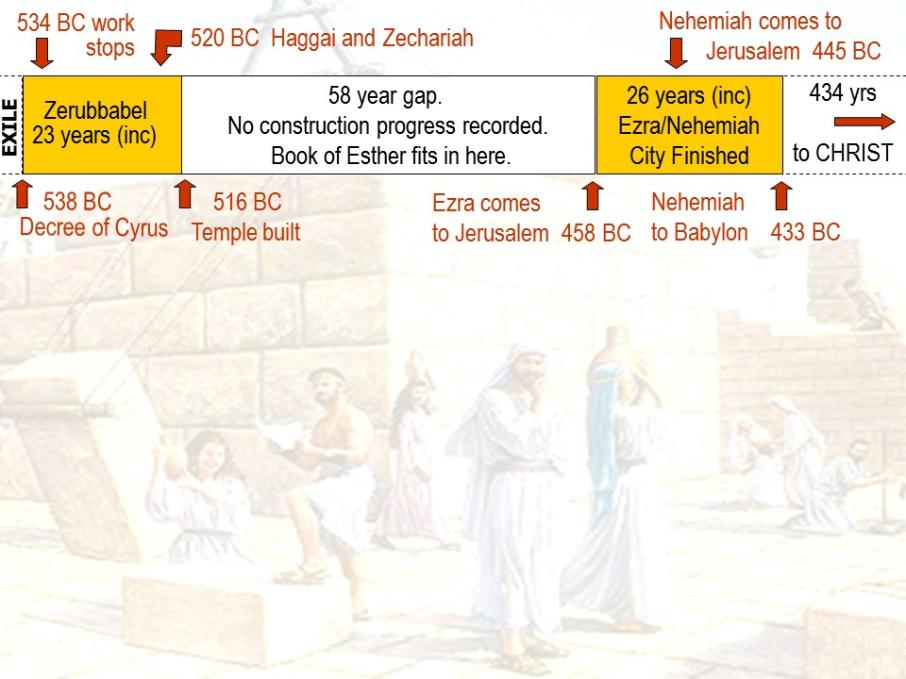 534 BC work stops

520 BC Haggai and Zechariah

Nehemiah comes to Jerusalem 445 BC

EXILE

Zerubbabel 23 years (inc)

58 year gap.
No construction progress recorded.
Book of Esther fits in here.

26 years (inc) Ezra/Nehemiah City Finished

434 yrs to CHRIST

538 BC Decree of Cyrus

516 BC Temple built

Ezra comes to Jerusalem 458 BC

Nehemiah to Babylon

433 BC